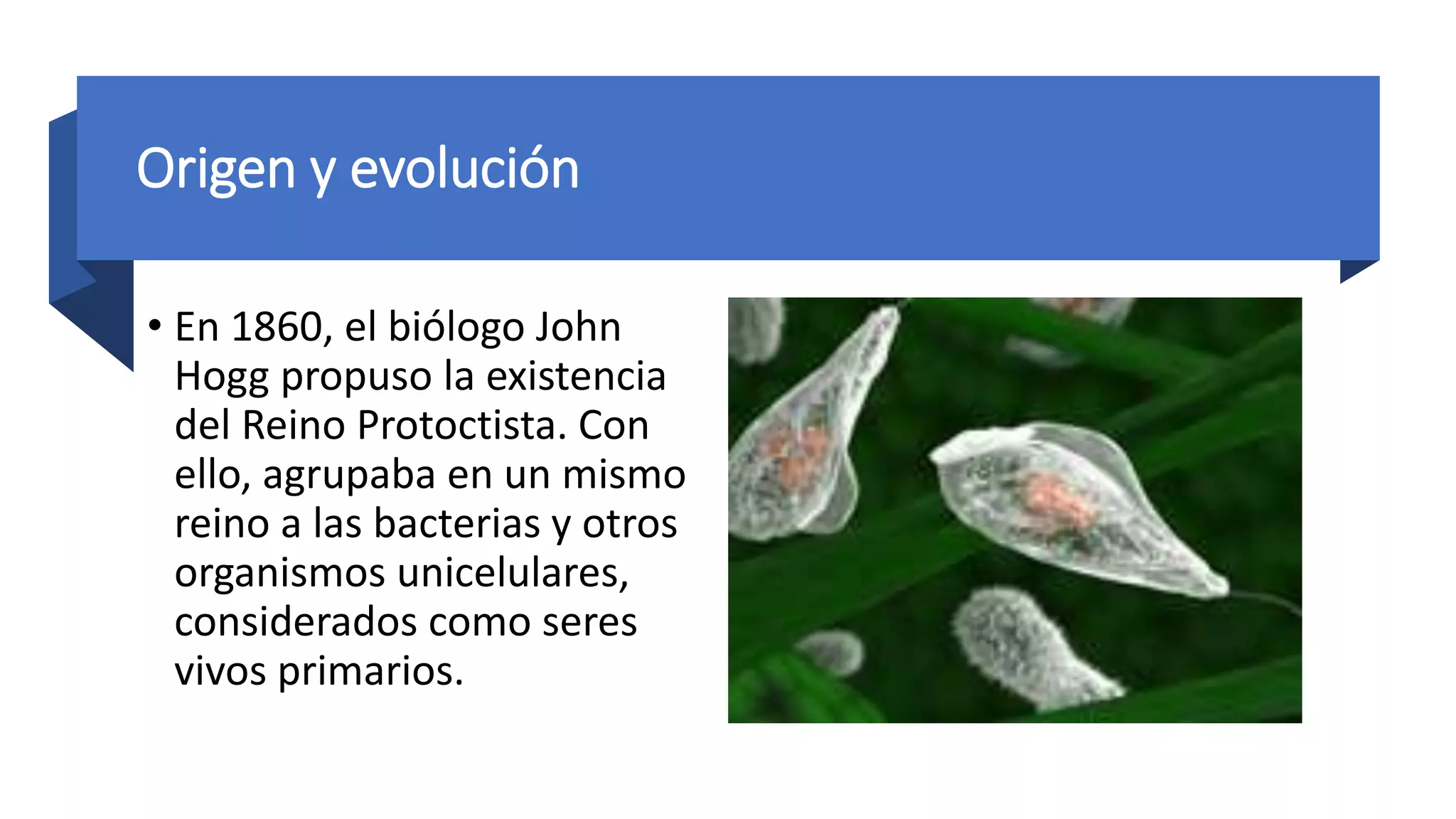 Origen y evolución

• En 1860, el biólogo John Hogg propuso la existencia del Reino Protoctista. Con ello, agrupaba en un mismo reino a las bacterias y otros organismos unicelulares, considerados como seres vivos primarios.